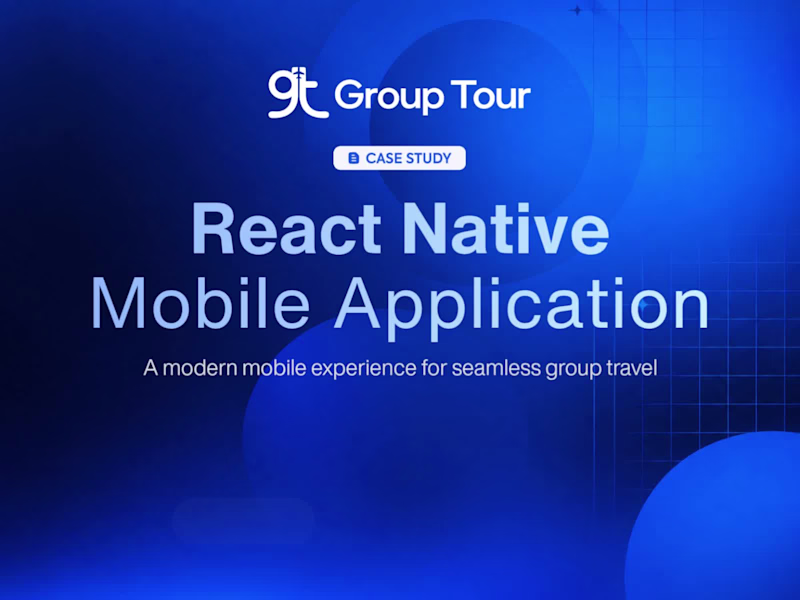 gt Group Tour

CASE STUDY

React Native
Mobile Application

A modern mobile experience for seamless group travel